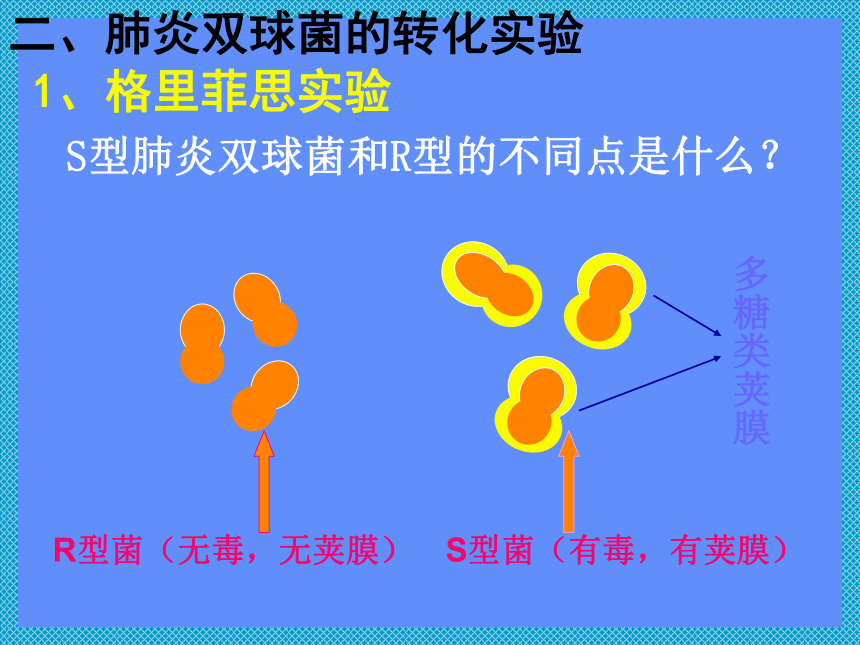 二、肺炎双球菌的转化实验
1、格里菲思实验

S型肺炎双球菌和R型的不同点是什么？

多糖类荚膜

R型菌（无毒，无荚膜）

S型菌（有毒，有荚膜）